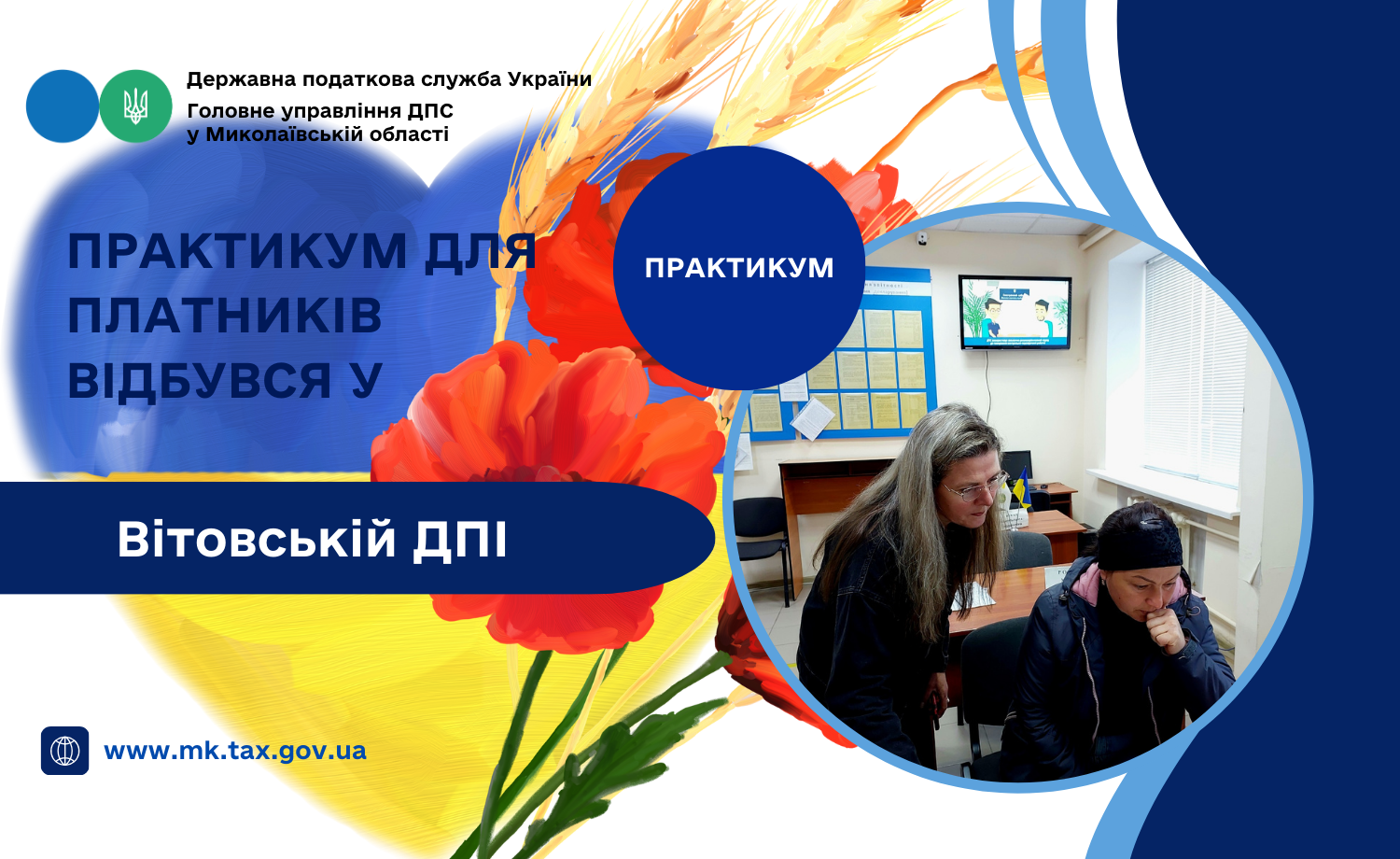 Державна податкова служба України
Головне управління ДПС у Миколаївській області

ПРАКТИКУМ ДЛЯ ПЛАТНИКІВ ВІДБУВСЯ У

ПРАКТИКУМ

Вітовській ДПІ

www.mk.tax.gov.ua